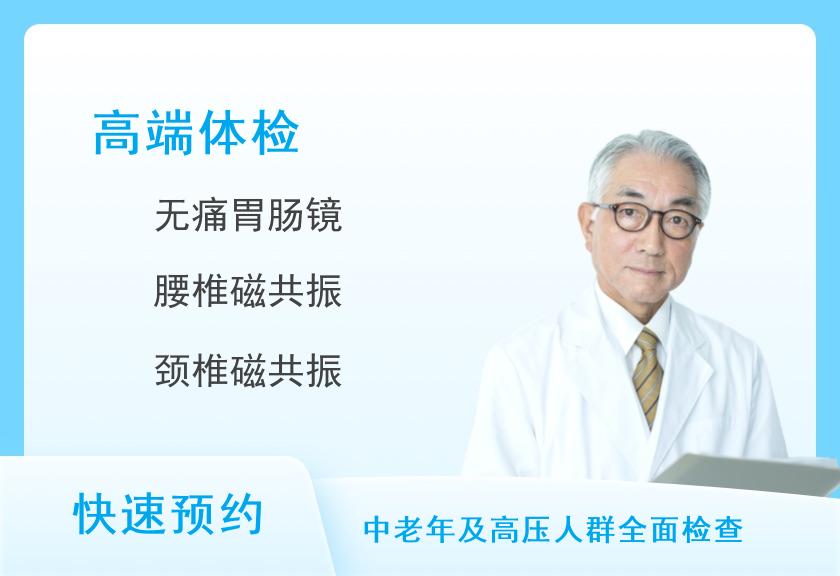 高端体检

无痛胃肠镜

腰椎磁共振

颈椎磁共振

快速预约

中老年及高压人群全面检查